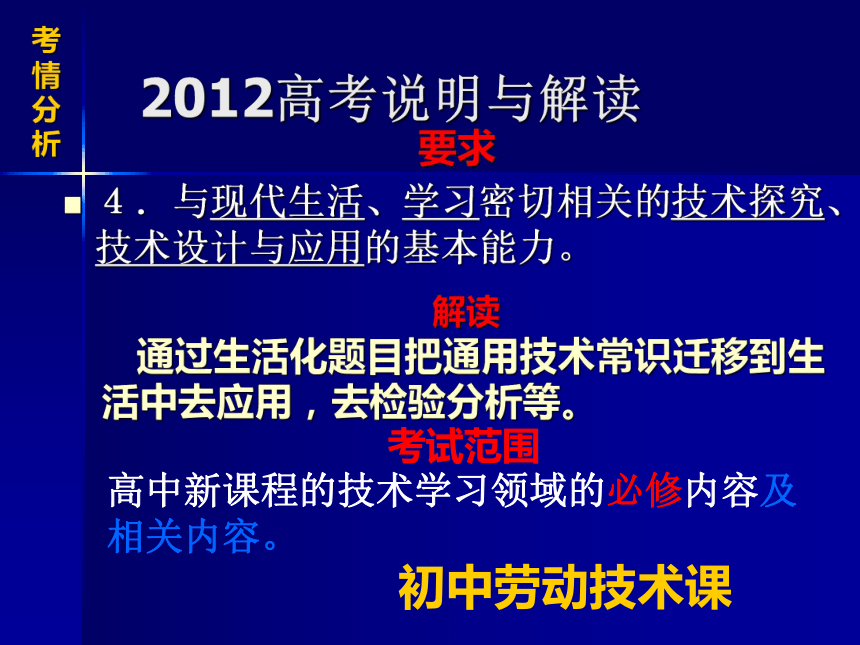 考情分析

2012高考说明与解读

要求

4．与现代生活、学习密切相关的技术探究、技术设计与应用的基本能力。

解读

通过生活化题目把通用技术常识迁移到生活中去应用，去检验分析等。

考试范围

高中新课程的技术学习领域的必修内容及相关内容。

初中劳动技术课